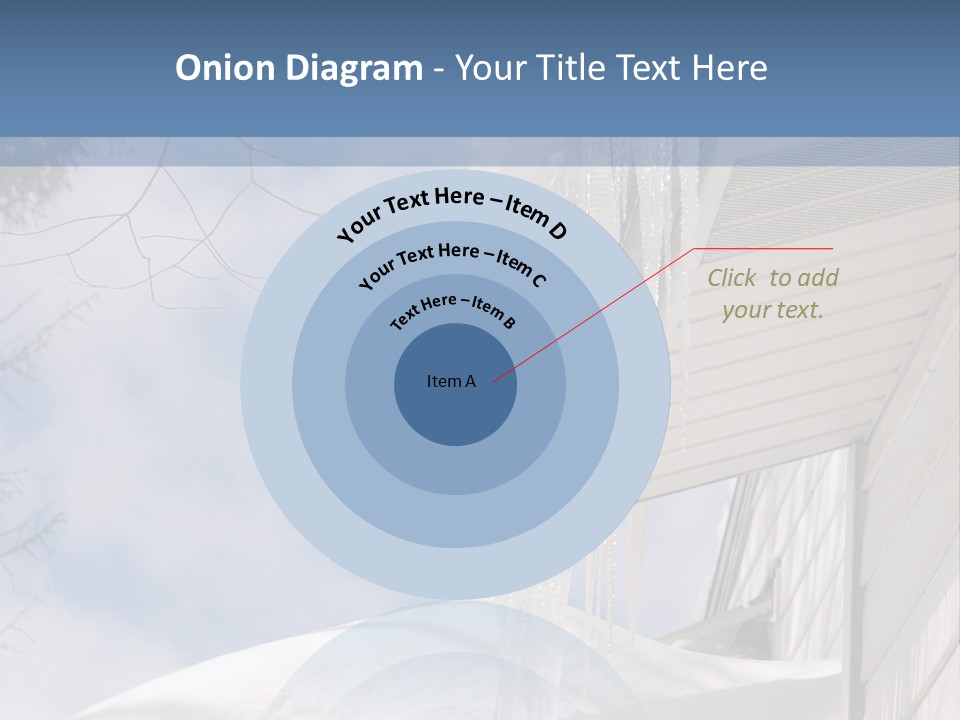 Onion Diagram - Your Title Text Here

Your Text Here – Item D

Your Text Here – Item C

Text Here – Item B

Item A

Click to add your text.